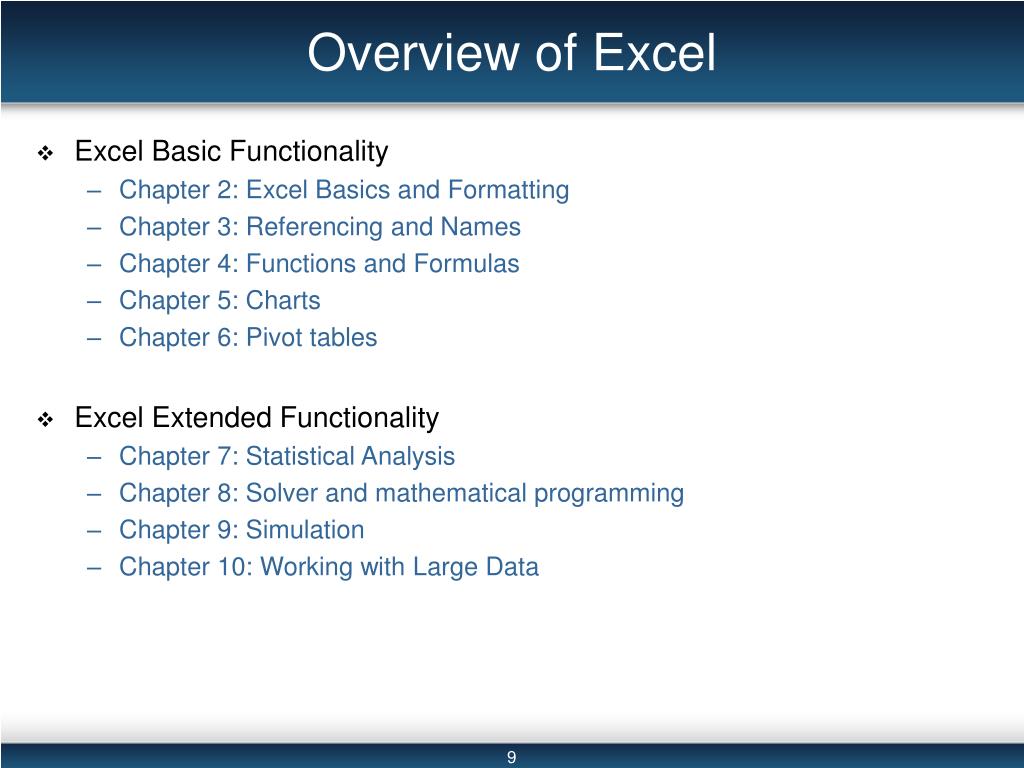 Overview of Excel

❖ Excel Basic Functionality
– Chapter 2: Excel Basics and Formatting
– Chapter 3: Referencing and Names
– Chapter 4: Functions and Formulas
– Chapter 5: Charts
– Chapter 6: Pivot tables

❖ Excel Extended Functionality
– Chapter 7: Statistical Analysis
– Chapter 8: Solver and mathematical programming
– Chapter 9: Simulation
– Chapter 10: Working with Large Data

9